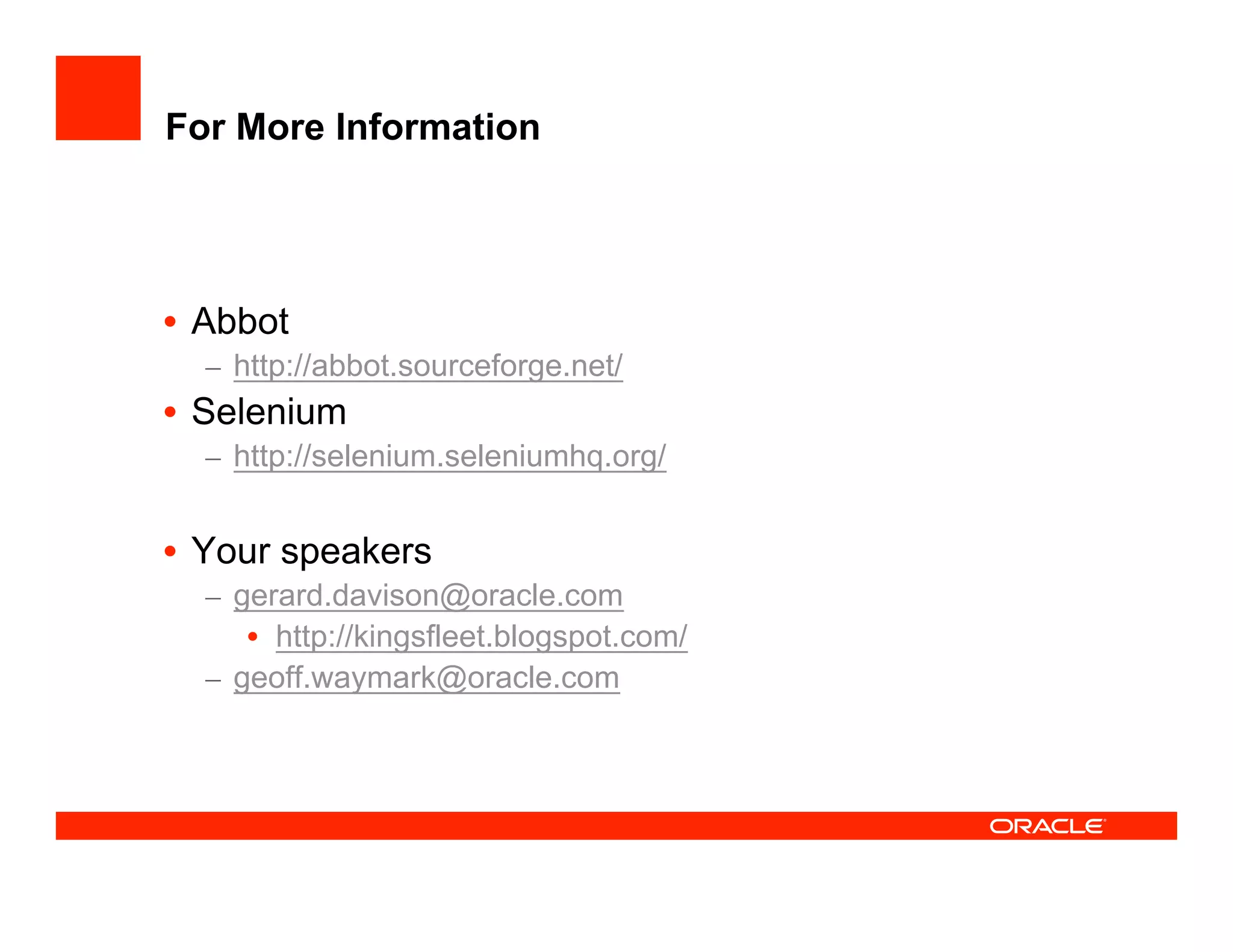 For More Information

• Abbot
  – http://abbot.sourceforge.net/
• Selenium
  – http://selenium.seleniumhq.org/

• Your speakers
  – gerard.davison@oracle.com
    • http://kingsfleet.blogspot.com/
  – geoff.waymark@oracle.com

ORACLE